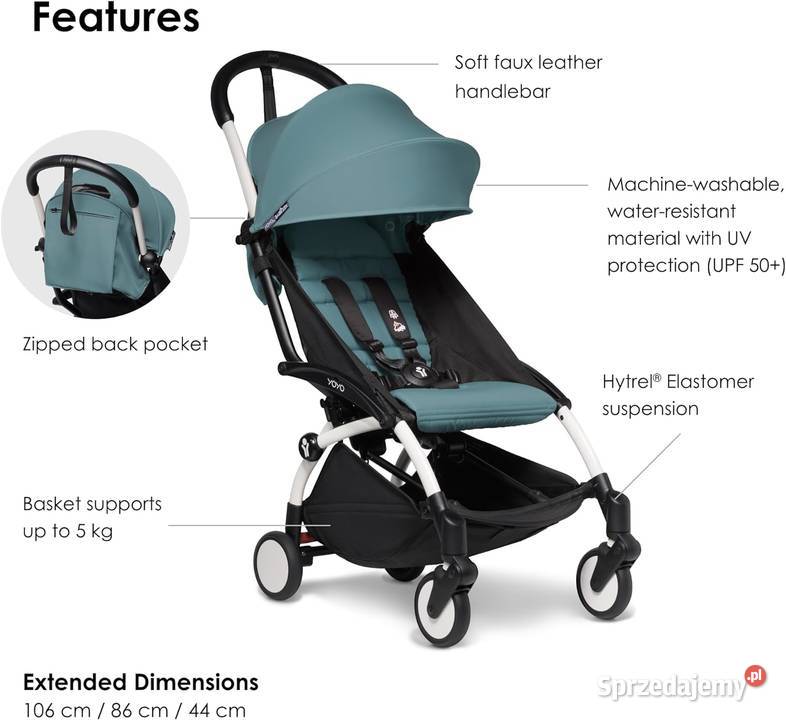 Features

Soft faux leather handlebar

Machine-washable, water-resistant material with UV protection (UPF 50+)

Zipped back pocket

YOYO

Hytrel® Elastomer suspension

Basket supports up to 5 kg

Extended Dimensions
106 cm / 86 cm / 44 cm

Sprzedajemy.pl